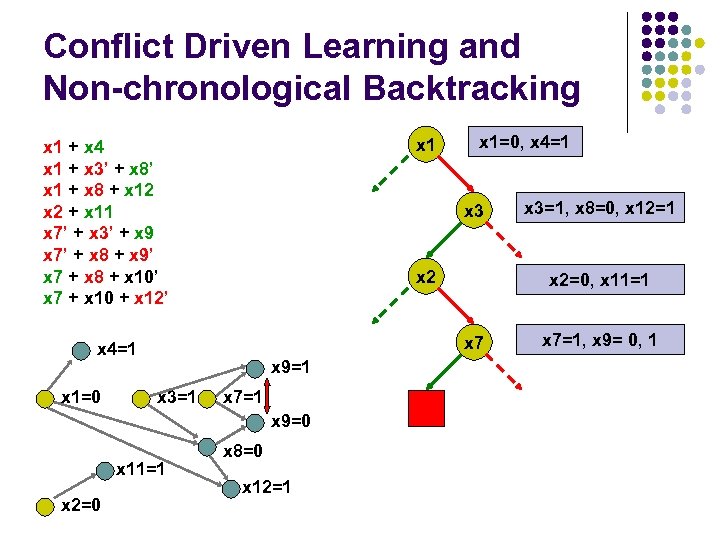 Conflict Driven Learning and Non-chronological Backtracking

x1 + x4
x1 + x3' + x8'
x1 + x8 + x12
x2 + x11
x7' + x3' + x9
x7' + x8 + x9'
x7 + x8 + x10'
x7 + x10 + x12'

x1
x1=0, x4=1
x3
x3=1, x8=0, x12=1
x2
x2=0, x11=1
x7
x7=1, x9= 0, 1

x4=1
x1=0
x3=1
x7=1
x9=1
x9=0
x8=0
x11=1
x12=1
x2=0